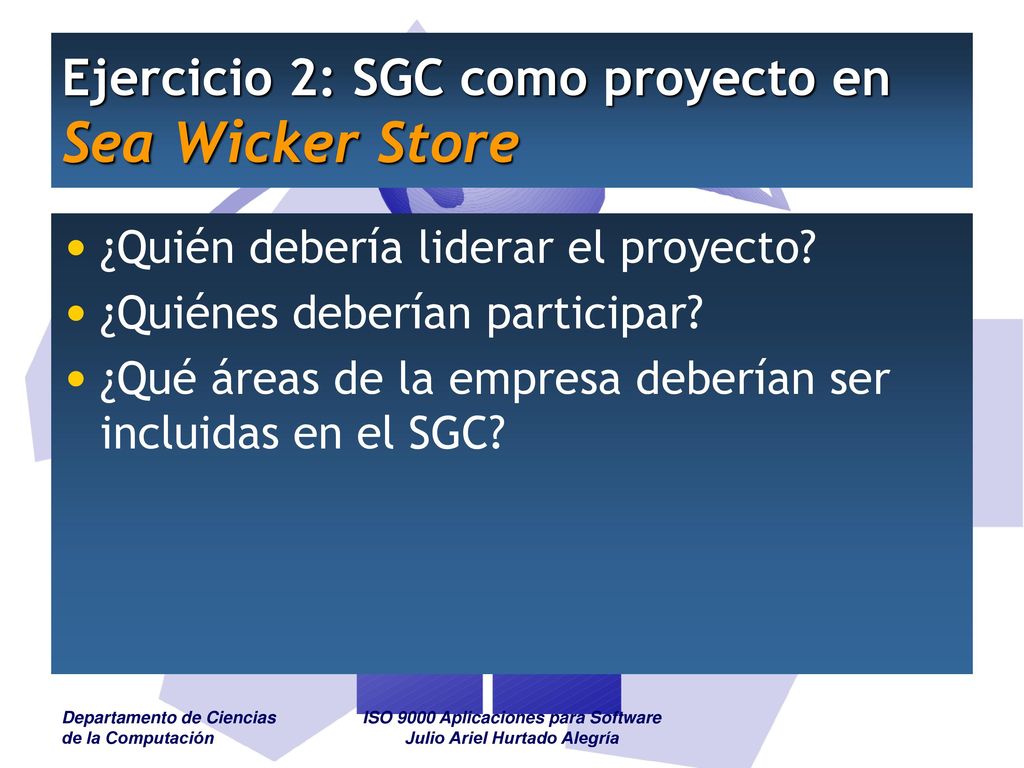 Ejercicio 2: SGC como proyecto en Sea Wicker Store

• ¿Quién debería liderar el proyecto?
• ¿Quiénes deberían participar?
• ¿Qué áreas de la empresa deberían ser incluidas en el SGC?

Departamento de Ciencias de la Computación

ISO 9000 Aplicaciones para Software
Julio Ariel Hurtado Alegría